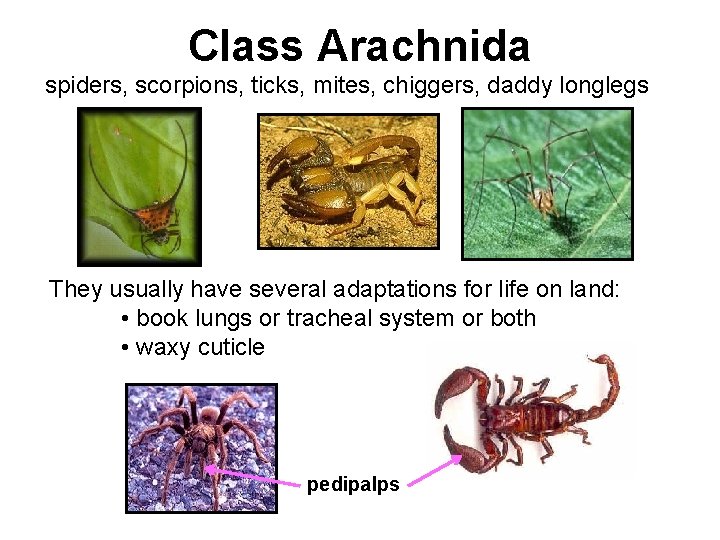 Class Arachnida

spiders, scorpions, ticks, mites, chiggers, daddy longlegs

They usually have several adaptations for life on land:
• book lungs or tracheal system or both
• waxy cuticle

pedipalps